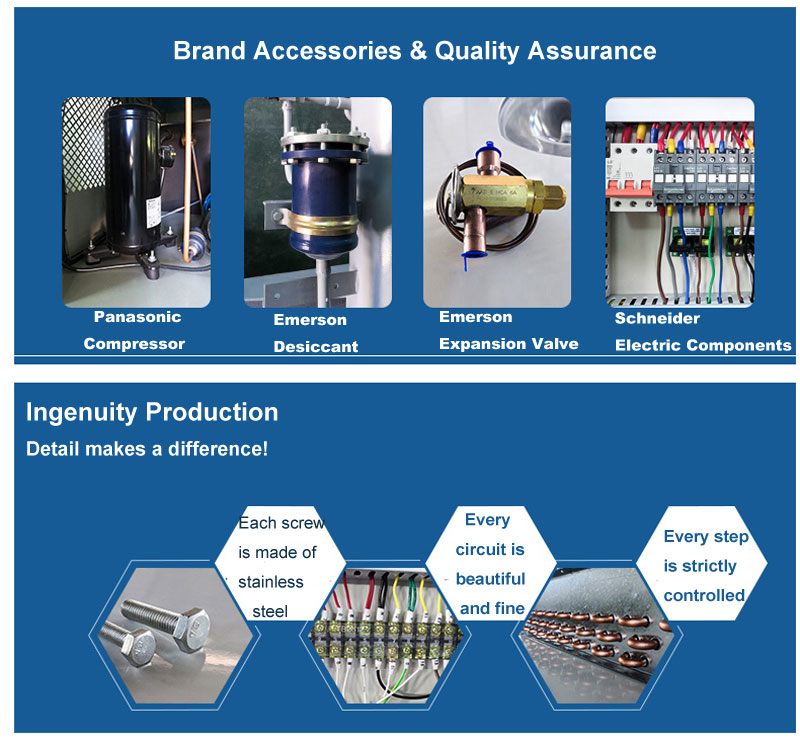 Brand Accessories & Quality Assurance

Panasonic Compressor

Emerson Desiccant

Emerson Expansion Valve

Schneider Electric Components

Ingenuity Production

Detail makes a difference!

Each screw is made of stainless steel

Every circuit is beautiful and fine

Every step is strictly controlled